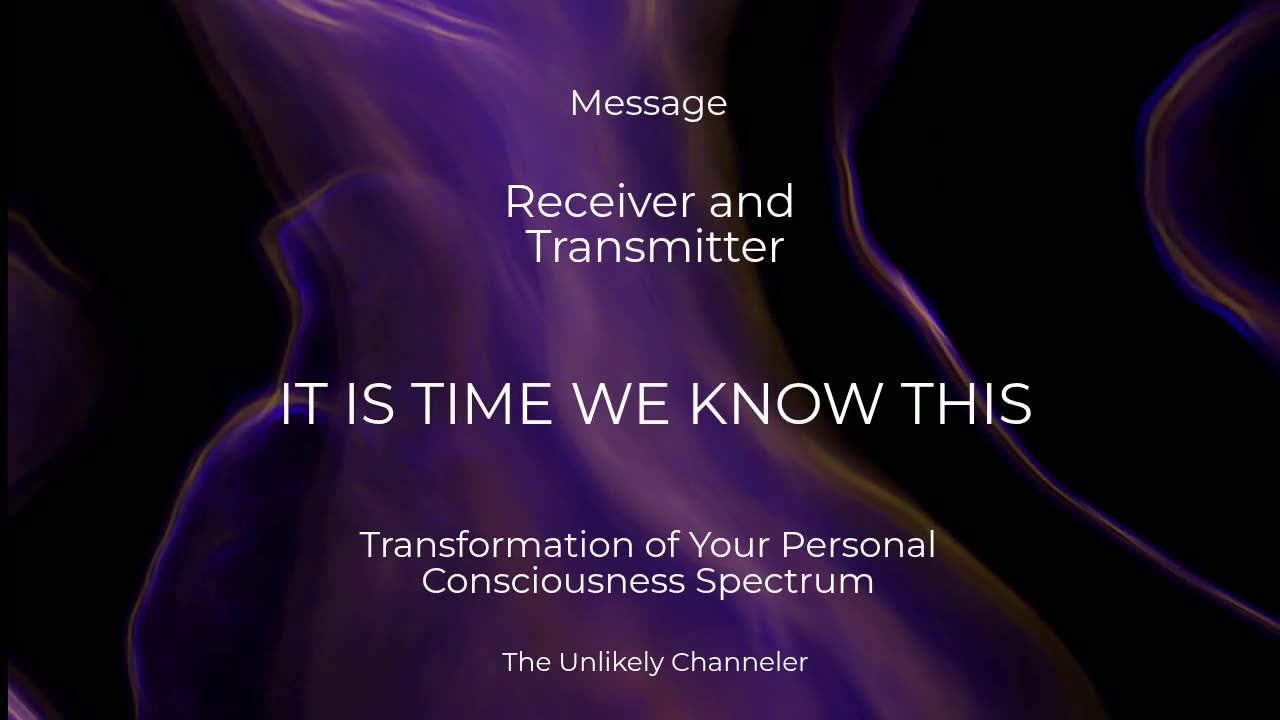 Message

Receiver and Transmitter

IT IS TIME WE KNOW THIS

Transformation of Your Personal Consciousness Spectrum

The Unlikely Channeler